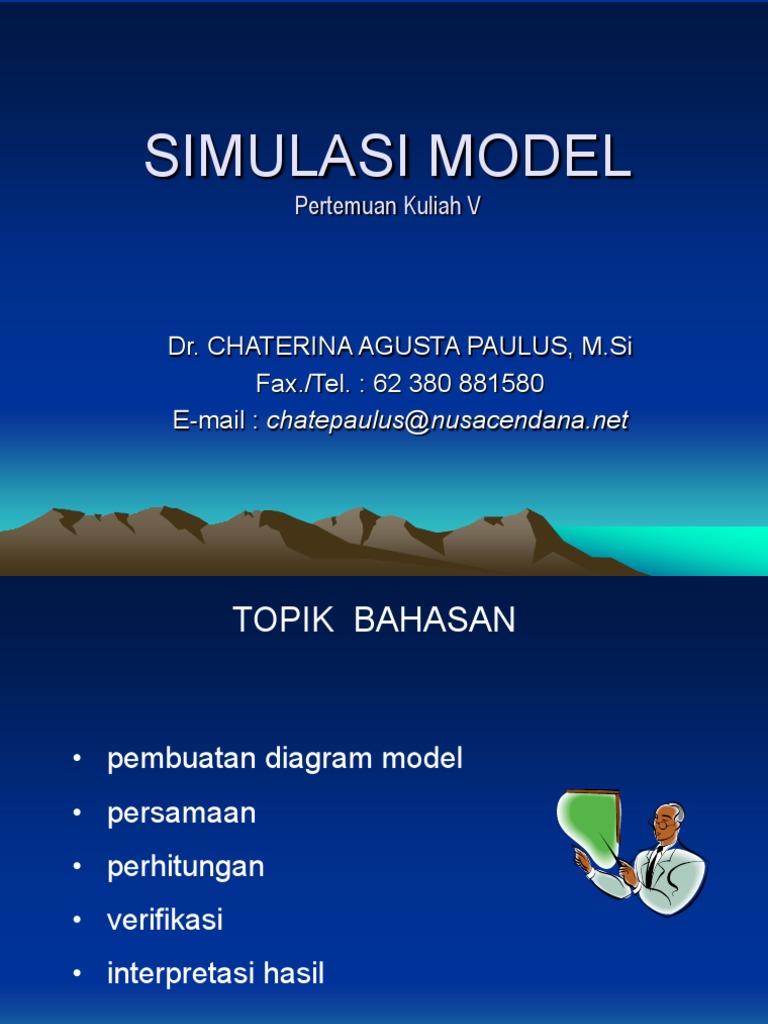 SIMULASI MODEL
Pertemuan Kuliah V

Dr. CHATERINA AGUSTA PAULUS, M.Si
Fax./Tel. : 62 380 881580
E-mail : chatepaulus@nusacendana.net

TOPIK BAHASAN

• pembuatan diagram model
• persamaan
• perhitungan
• verifikasi
• interpretasi hasil